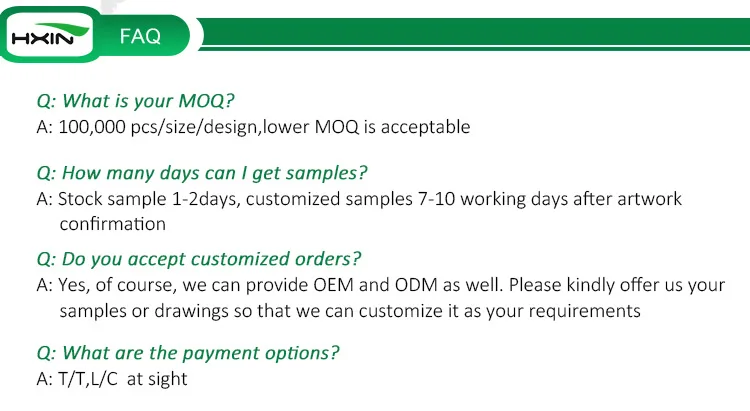 HXIN FAQ

Q: What is your MOQ?
A: 100,000 pcs/size/design,lower MOQ is acceptable

Q: How many days can I get samples?
A: Stock sample 1-2days, customized samples 7-10 working days after artwork confirmation

Q: Do you accept customized orders?
A: Yes, of course, we can provide OEM and ODM as well. Please kindly offer us your samples or drawings so that we can customize it as your requirements

Q: What are the payment options?
A: T/T,L/C at sight